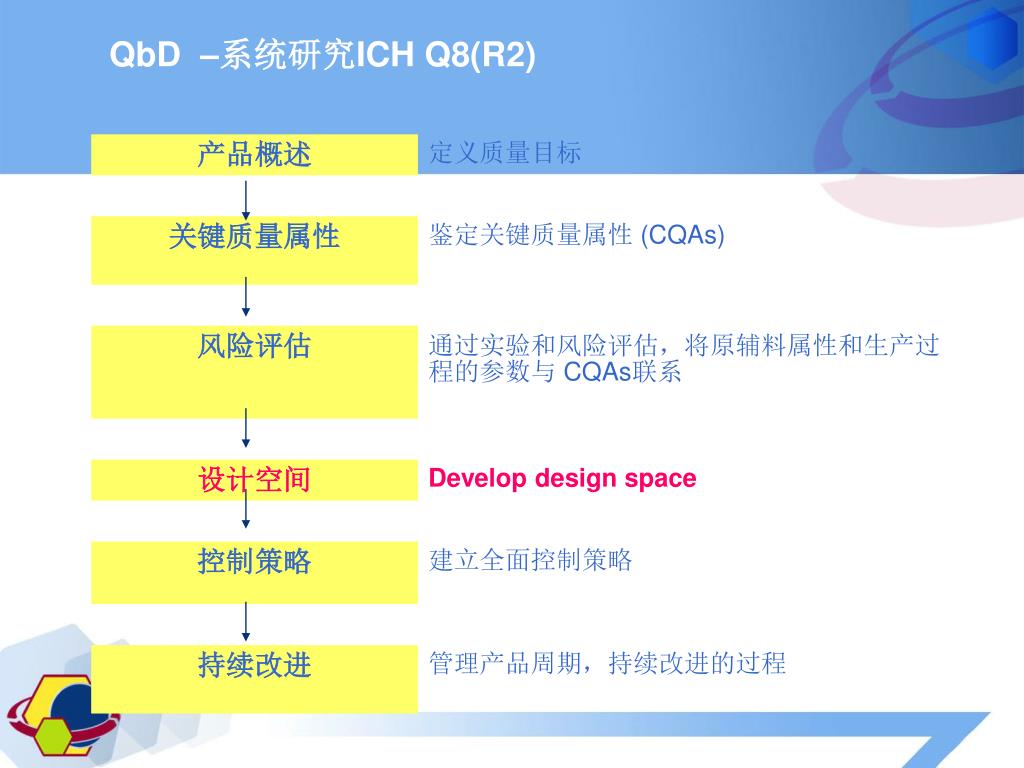 QbD –系统研究ICH Q8(R2)

产品概述

定义质量目标

关键质量属性

鉴定关键质量属性 (CQAs)

风险评估

通过实验和风险评估，将原辅料属性和生产过程的参数与 CQAs联系

设计空间

Develop design space

控制策略

建立全面控制策略

持续改进

管理产品周期，持续改进的过程